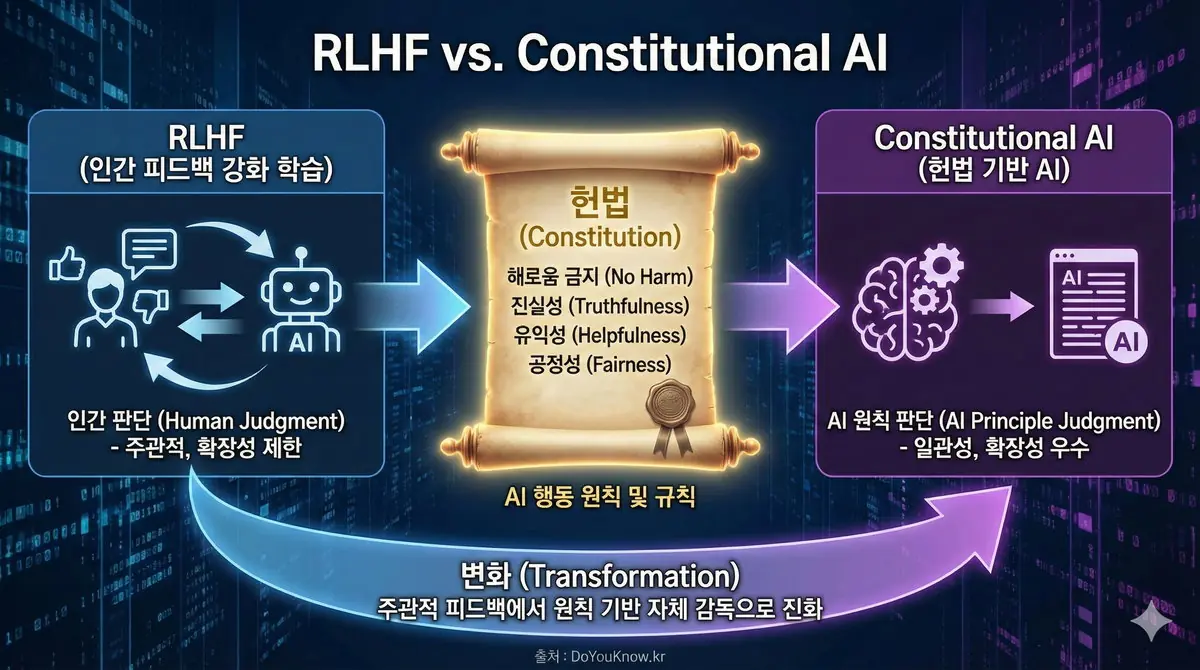 RLHF vs. Constitutional AI

RLHF
(인간 피드백 강화 학습)

AI

인간 판단 (Human Judgment)
- 주관적, 확장성 제한

헌법
(Constitution)
해로움 금지 (No Harm)
진실성 (Truthfulness)
유익성 (Helpfulness)
공정성 (Fairness)

AI 행동 원칙 및 규칙

Constitutional AI
(헌법 기반 AI)

AI
AI

AI 원칙 판단 (AI Principle Judgment)
- 일관성, 확장성 우수

변화 (Transformation)
주관적 피드백에서 원칙 기반 자체 감독으로 진화

출처 : DoYouKnow.kr